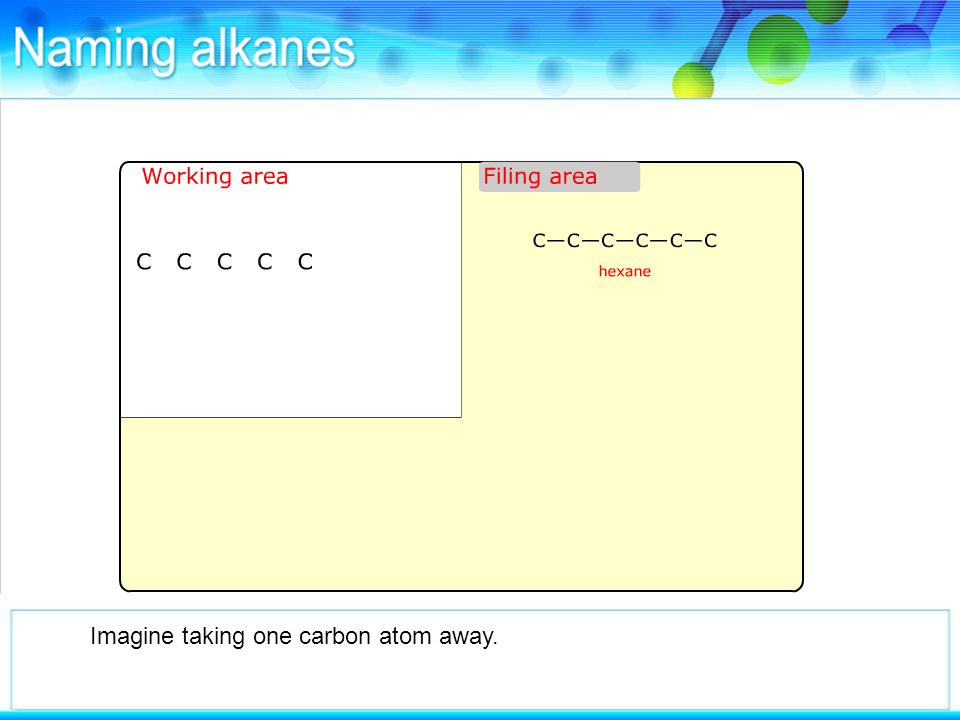 Naming alkanes

Working area

C C C C C

Filing area

C—C—C—C—C—C

hexane

Imagine taking one carbon atom away.